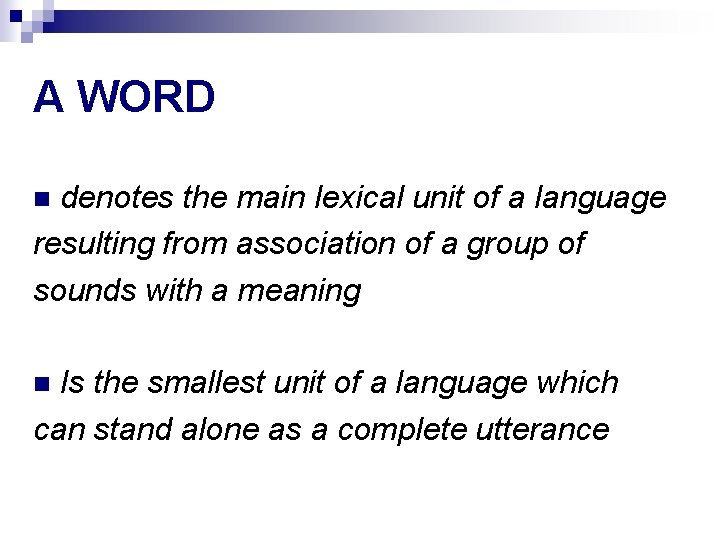 A WORD

■ denotes the main lexical unit of a language resulting from association of a group of sounds with a meaning

■ Is the smallest unit of a language which can stand alone as a complete utterance